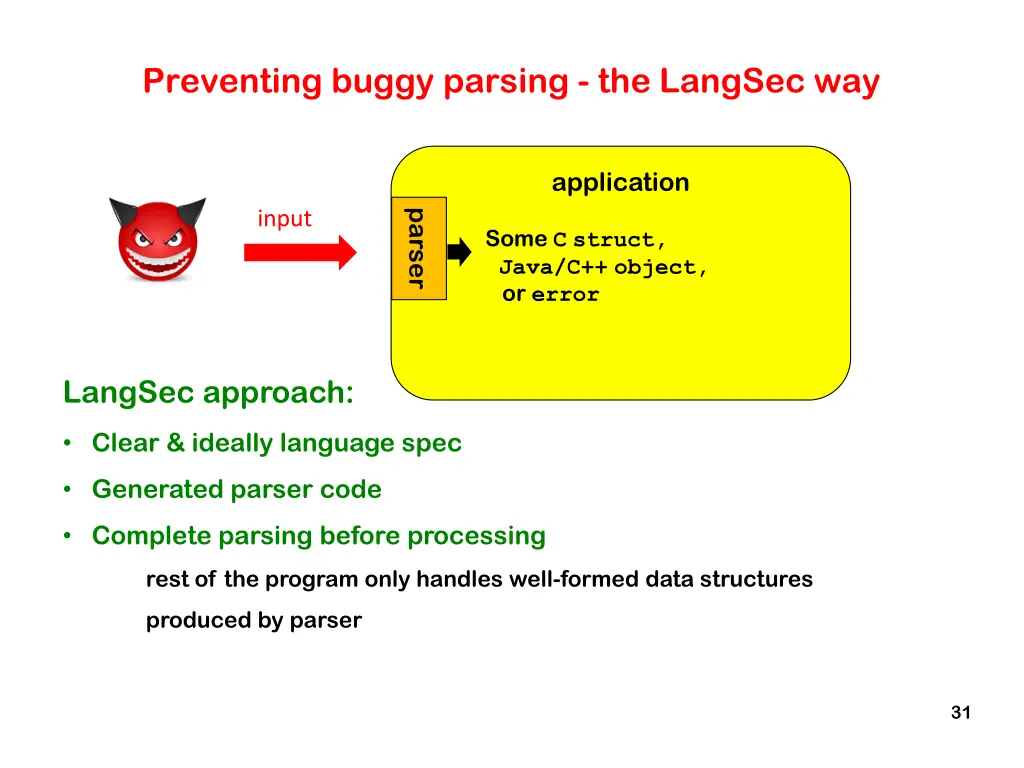 Preventing buggy parsing - the LangSec way

input

parser

application

Some C struct,
Java/C++ object,
or error

LangSec approach:

• Clear & ideally language spec

• Generated parser code

• Complete parsing before processing

rest of the program only handles well-formed data structures produced by parser

31